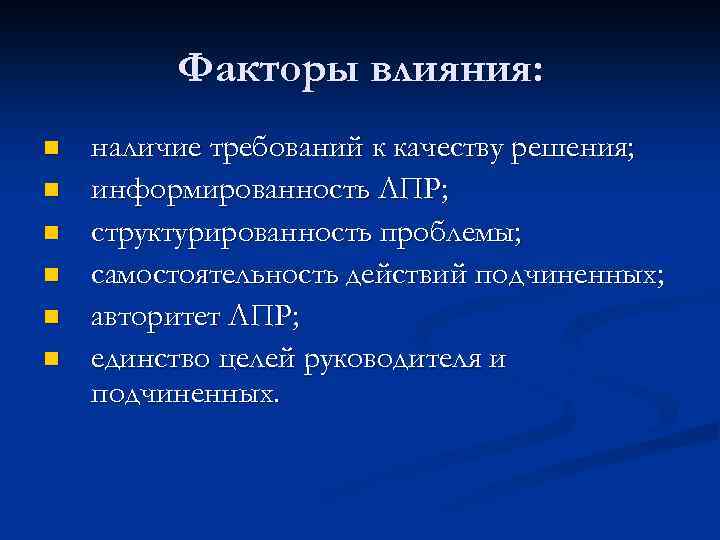 Факторы влияния:

- наличие требований к качеству решения;
- информированность ЛПР;
- структурированность проблемы;
- самостоятельность действий подчиненных;
- авторитет ЛПР;
- единство целей руководителя и подчиненных.